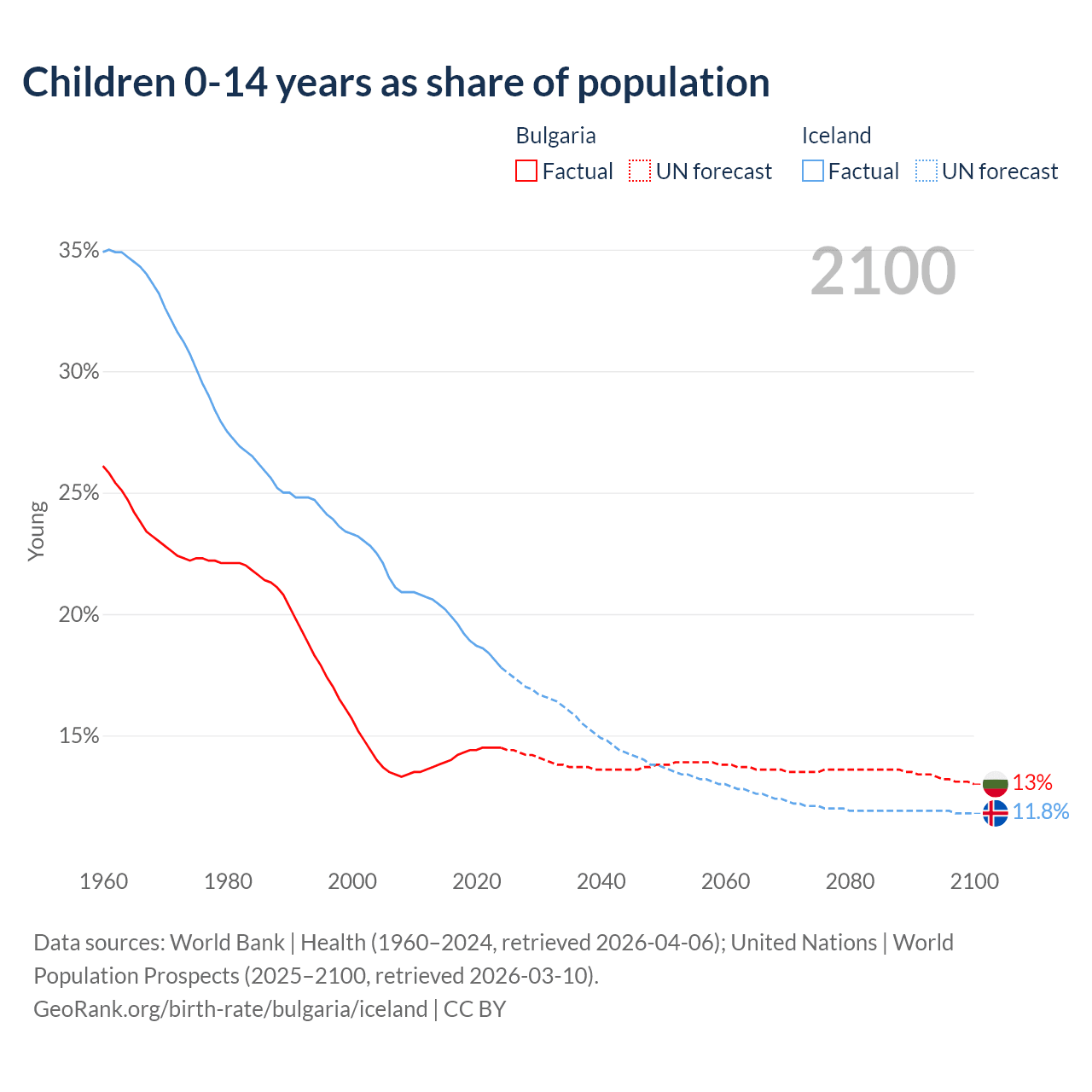 Children 0-14 years as share of population

Bulgaria
Factual UN forecast

Iceland
Factual UN forecast

2100

35%
30%
25%
20%
15%

Young

13%
11.8%

1960 1980 2000 2020 2040 2060 2080 2100

Data sources: World Bank | Health (1960–2024, retrieved 2026-04-06); United Nations | World Population Prospects (2025–2100, retrieved 2026-03-10).
GeoRank.org/birth-rate/bulgaria/iceland | CC BY